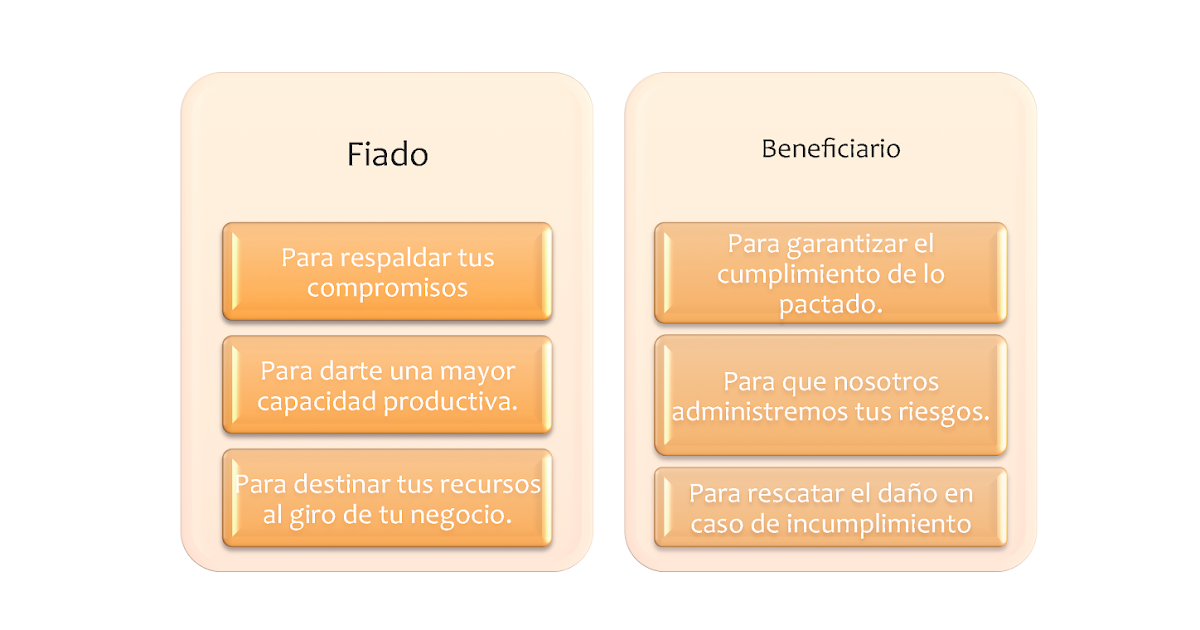 Fiado

Para respaldar tus compromisos

Para darte una mayor capacidad productiva.

Para destinar tus recursos al giro de tu negocio.

Beneficiario

Para garantizar el cumplimiento de lo pactado.

Para que nosotros administremos tus riesgos.

Para rescatar el daño en caso de incumplimiento